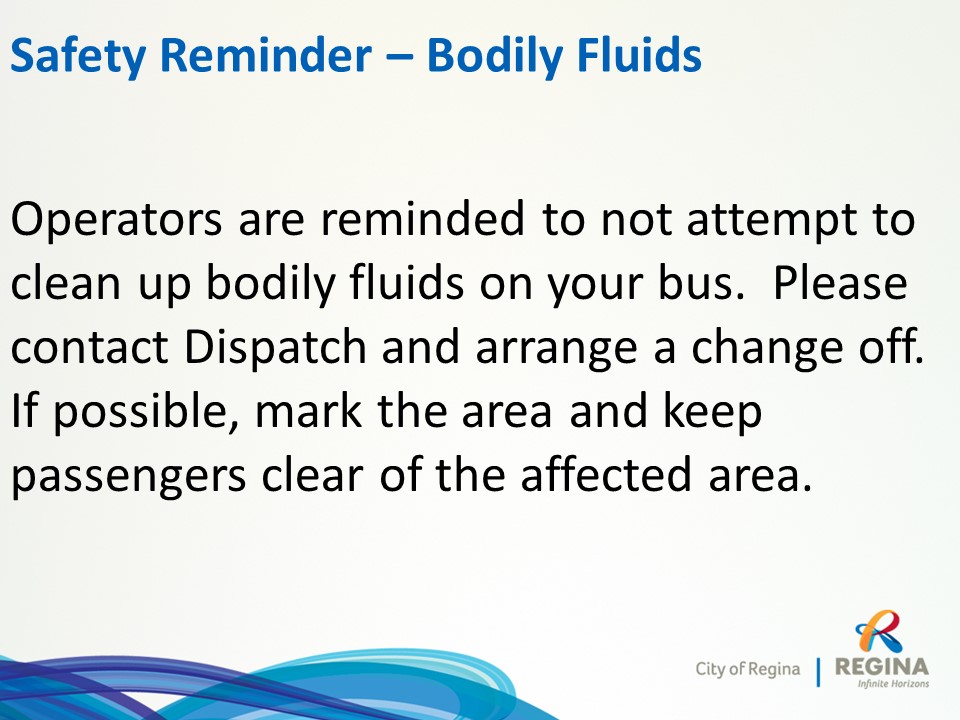 Safety Reminder – Bodily Fluids

Operators are reminded to not attempt to clean up bodily fluids on your bus. Please contact Dispatch and arrange a change off. If possible, mark the area and keep passengers clear of the affected area.

City of Regina | REGINA Infinite Horizons